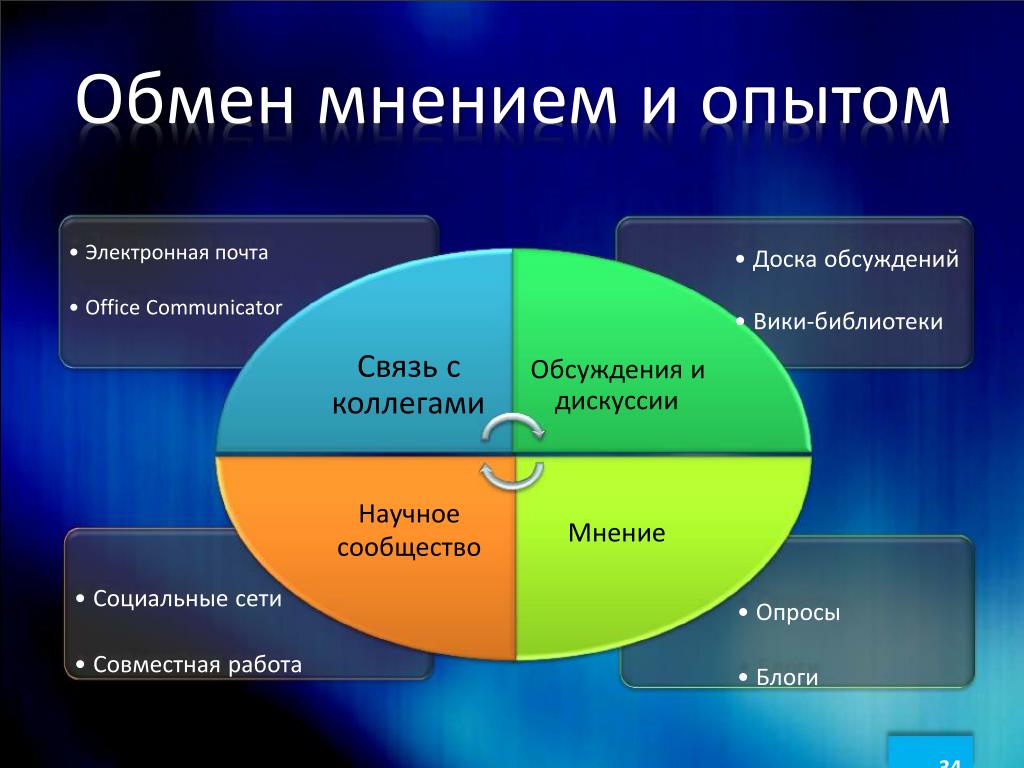 Обмен мнением и опытом

• Электронная почта

• Office Communicator

• Доска обсуждений

• Вики-библиотеки

Связь с коллегами

Обсуждения и дискуссии

Научное сообщество

Мнение

• Социальные сети

• Совместная работа

• Опросы

• Блоги

34